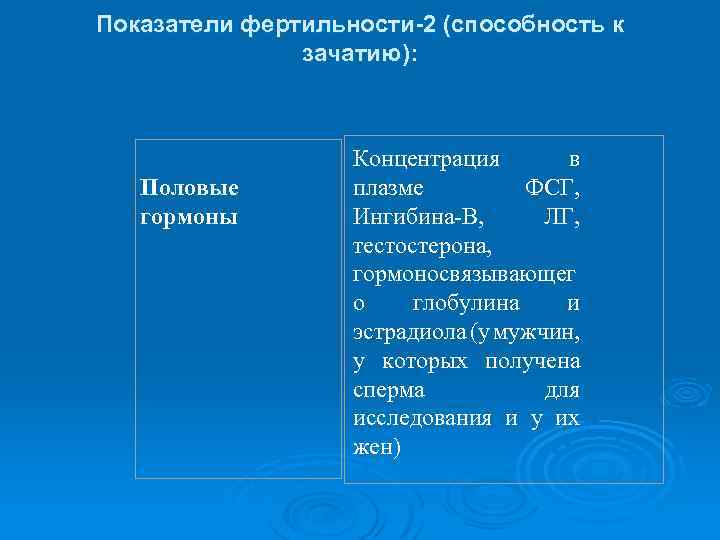 Показатели фертильности-2 (способность к зачатию):

| Половые гормоны | Концентрация в плазме ФСГ, Ингибина-В, ЛГ, тестостерона, гормоносвязывающего глобулина и эстрадиола (у мужчин, у которых получена сперма для исследования и у их жен) |
|---|---|